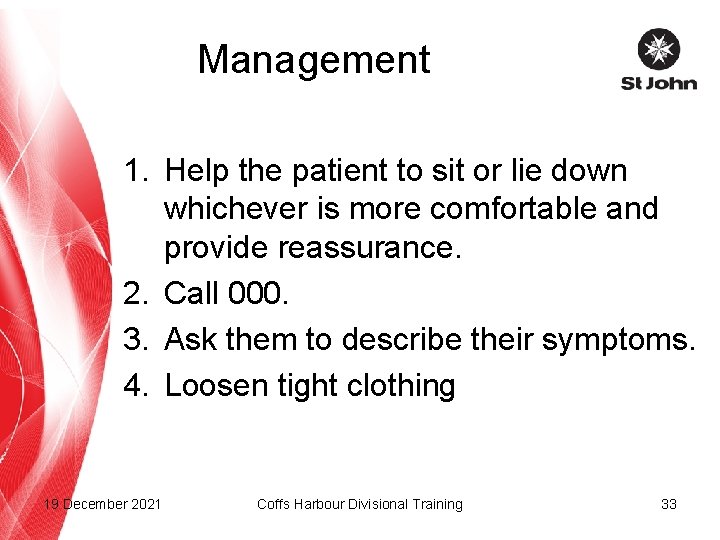 Management

St John

1. Help the patient to sit or lie down whichever is more comfortable and provide reassurance.
2. Call 000.
3. Ask them to describe their symptoms.
4. Loosen tight clothing

19 December 2021 Coffs Harbour Divisional Training 33